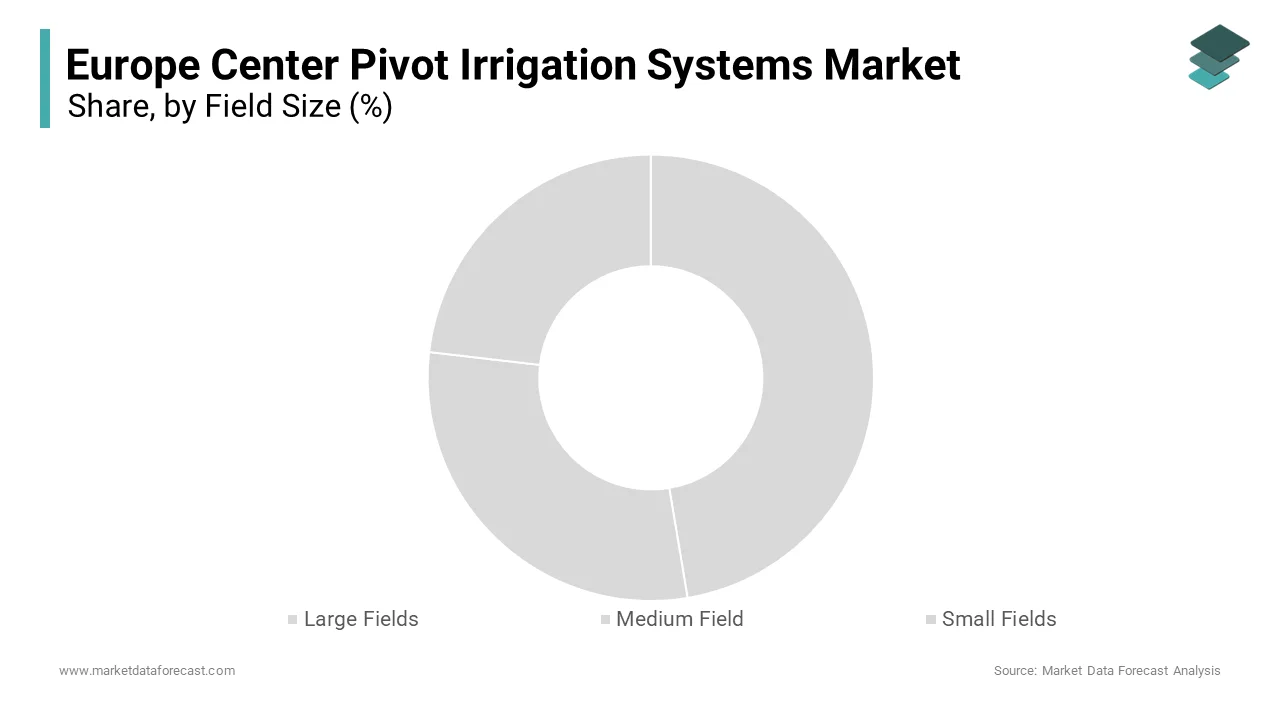 Europe Center Pivot Irrigation Systems Market
Share, by Field Size (%)

Large Fields
Medium Field
Small Fields

www.marketdataforecast.com
Source: Market Data Forecast Analysis